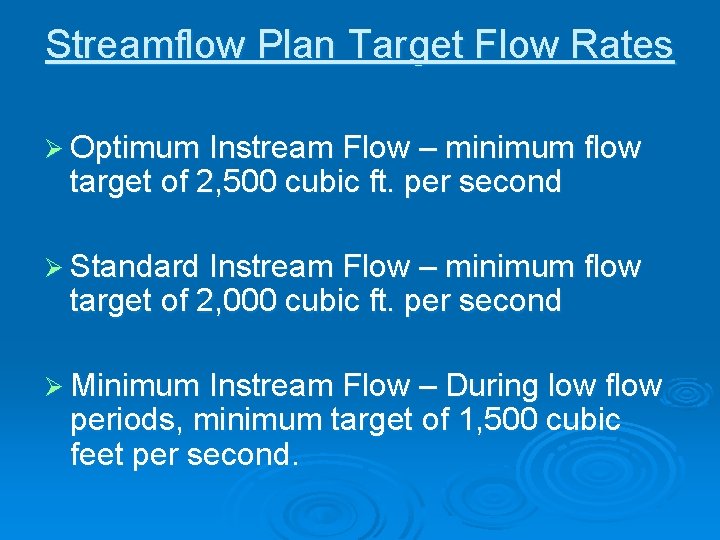 Streamflow Plan Target Flow Rates

➢ Optimum Instream Flow – minimum flow target of 2,500 cubic ft. per second

➢ Standard Instream Flow – minimum flow target of 2,000 cubic ft. per second

➢ Minimum Instream Flow – During low flow periods, minimum target of 1,500 cubic feet per second.